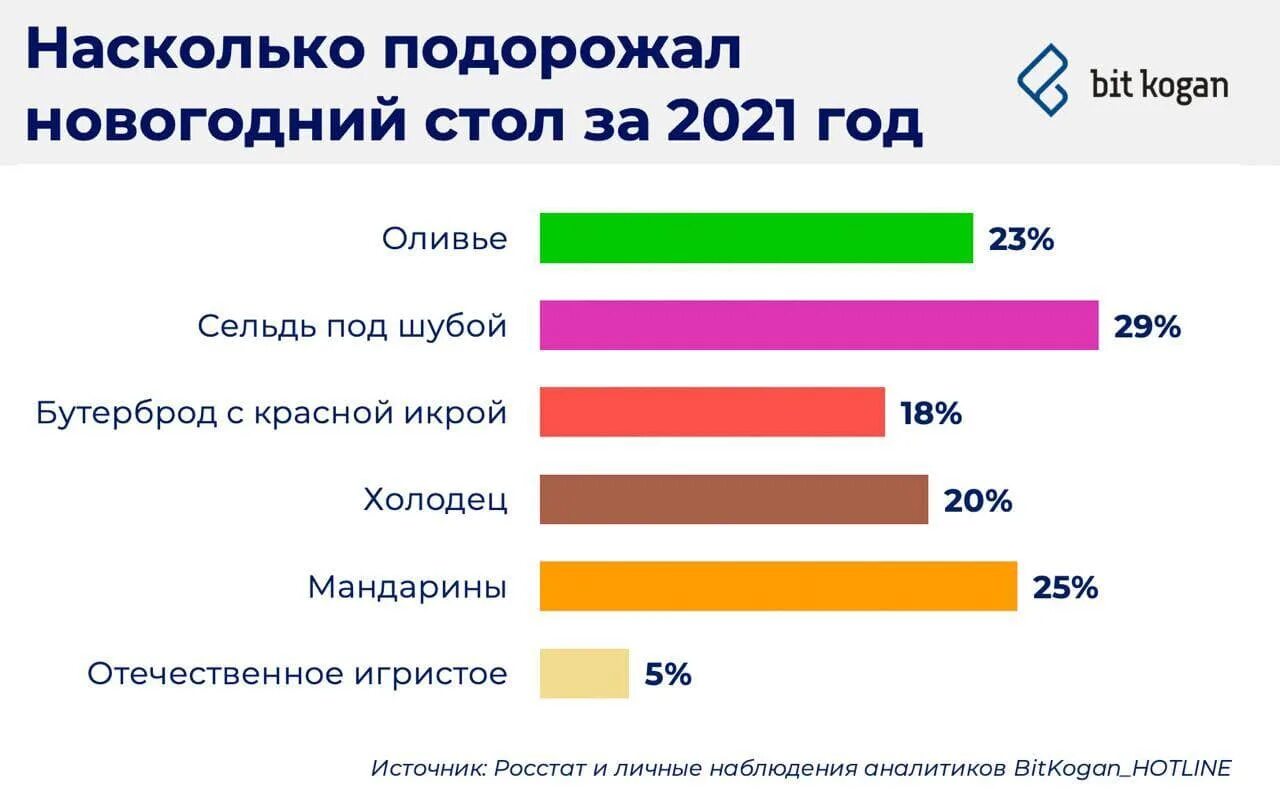 Насколько подорожал новогодний стол за 2021 год

bit kogan

Оливье 23%
Сельдь под шубой 29%
Бутерброд с красной икрой 18%
Холодец 20%
Мандарины 25%
Отечественное игристое 5%

Источник: Росстат и личные наблюдения аналитиков BitKogan_HOTLINE